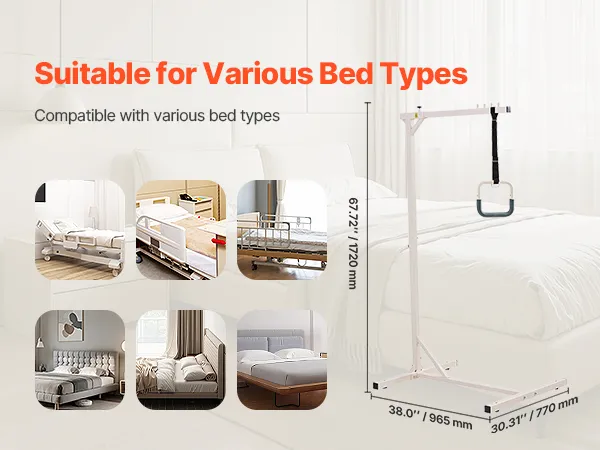 Suitable for Various Bed Types

Compatible with various bed types

67.72'' / 1720 mm

38.0'' / 965 mm

30.31'' / 770 mm